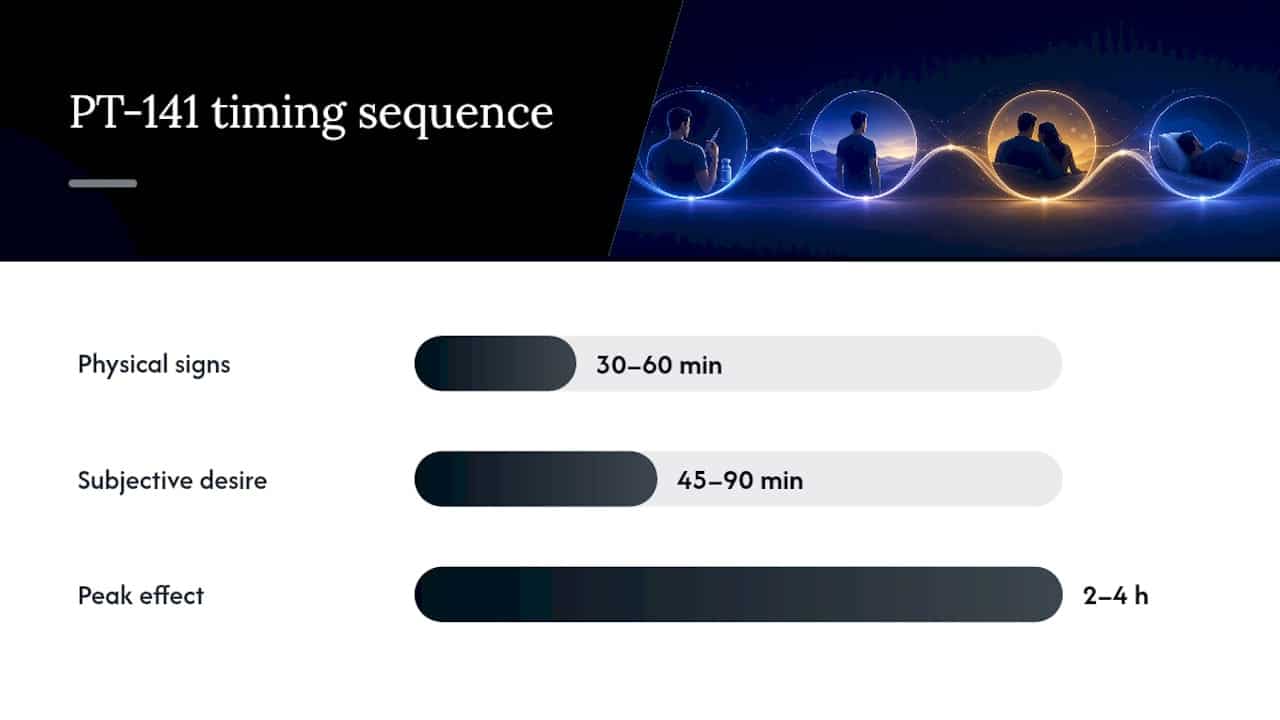 PT-141 timing sequence

Physical signs
30–60 min

Subjective desire
45–90 min

Peak effect
2–4 h